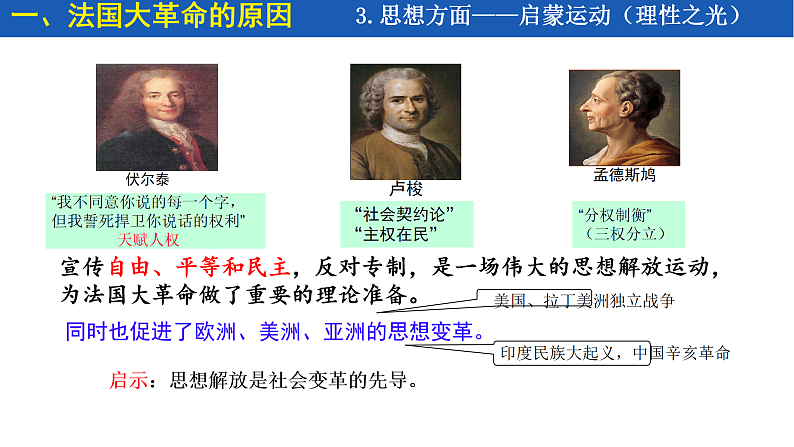 一、法国大革命的原因　3. 思想方面——启蒙运动（理性之光）

伏尔泰

“我不同意你说的每一个字，但我誓死捍卫你说话的权利”
天赋人权

卢梭

“社会契约论”
“主权在民”

孟德斯鸠

“分权制衡”
（三权分立）

宣传自由、平等和民主，反对专制，是一场伟大的思想解放运动，为法国大革命做了重要的理论准备。

美国、拉丁美洲独立战争

同时也促进了欧洲、美洲、亚洲的思想变革。

印度民族大起义，中国辛亥革命

启示：思想解放是社会变革的先导。